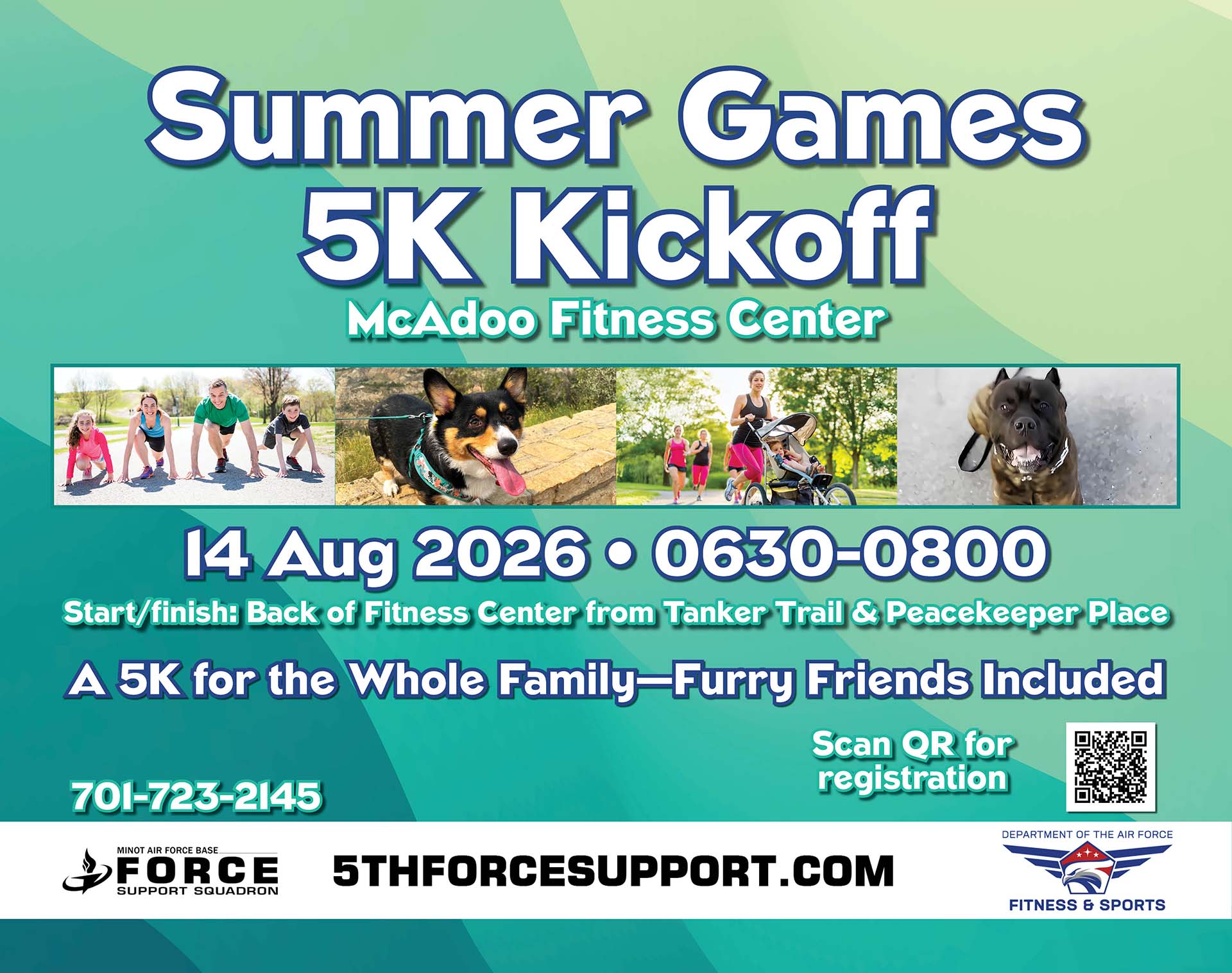 Summer Games
5K Kickoff
McAdoo Fitness Center

14 Aug 2026 • 0630-0800
Start/finish: Back of Fitness Center from Tanker Trail & Peacekeeper Place

A 5K for the Whole Family—Furry Friends Included

Scan QR for registration

701-723-2145

MINOT AIR FORCE BASE
FORCE
SUPPORT SQUADRON

5THFORCESUPPORT.COM

DEPARTMENT OF THE AIR FORCE
FITNESS & SPORTS